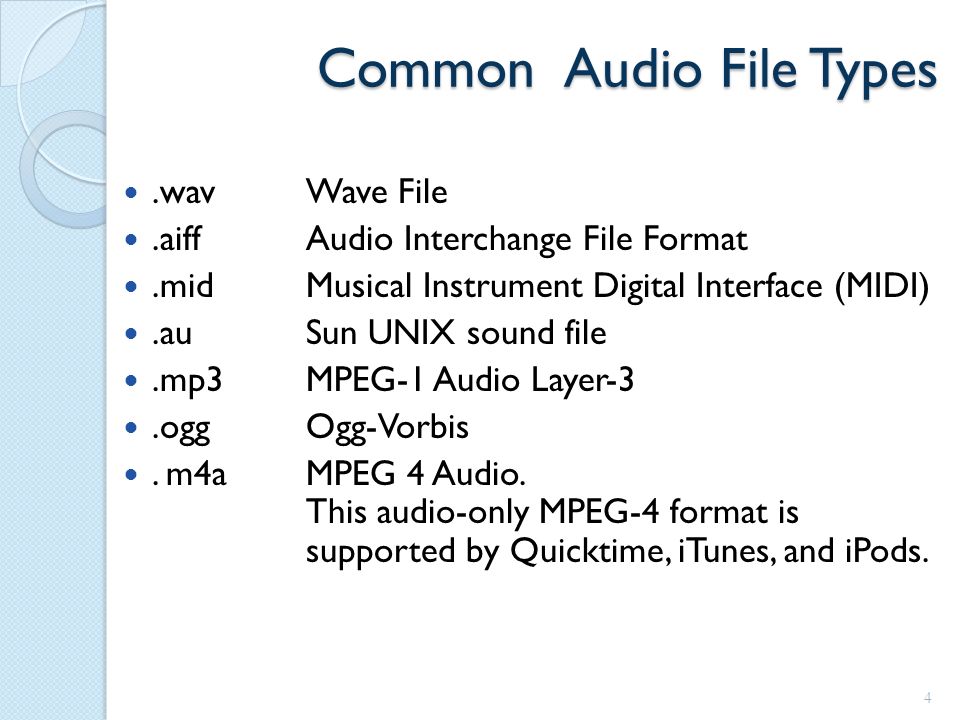 Common Audio File Types

- .wav Wave File
- .aiff Audio Interchange File Format
- .mid Musical Instrument Digital Interface (MIDI)
- .au Sun UNIX sound file
- .mp3 MPEG-1 Audio Layer-3
- .ogg Ogg-Vorbis
- . m4a MPEG 4 Audio. This audio-only MPEG-4 format is supported by Quicktime, iTunes, and iPods.

4